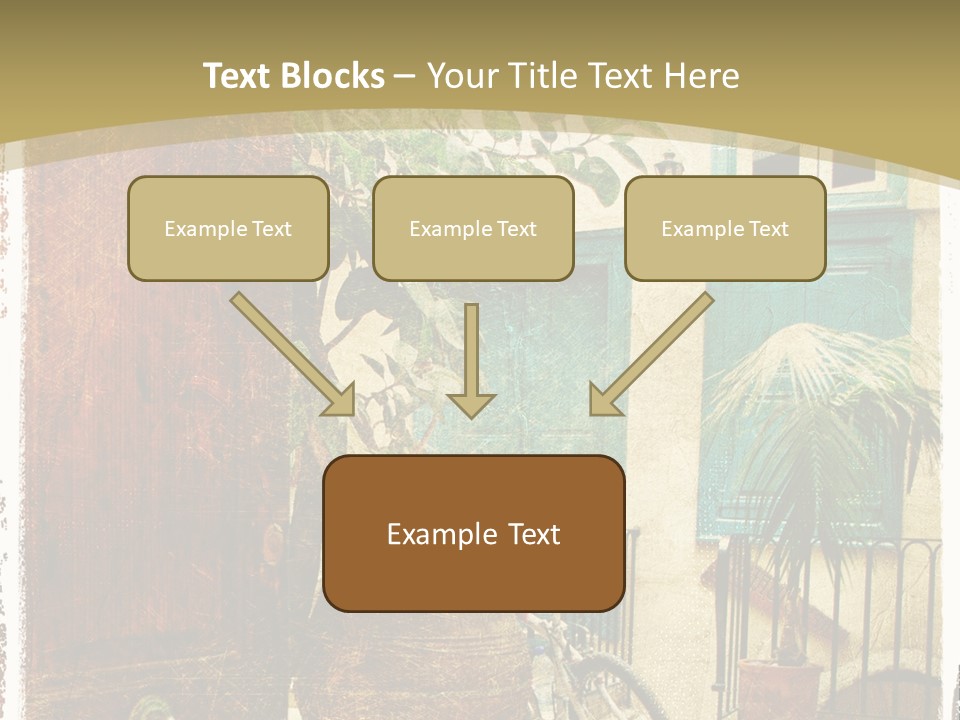 Text Blocks – Your Title Text Here

Example Text

Example Text

Example Text

Example Text